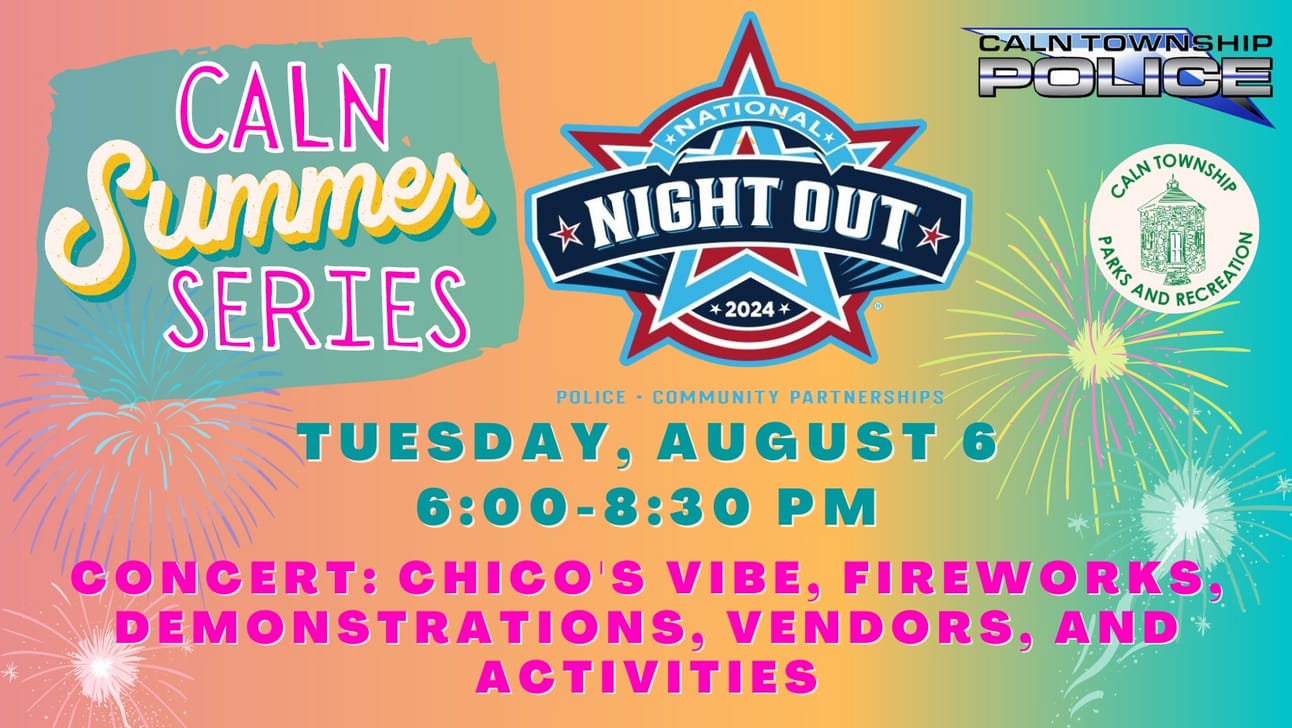 CALN Summer SERIES

NATIONAL NIGHT OUT 2024

POLICE • COMMUNITY PARTNERSHIPS

CALN TOWNSHIP POLICE

CALN TOWNSHIP PARKS AND RECREATION

TUESDAY, AUGUST 6
6:00-8:30 PM

CONCERT: CHICO'S VIBE, FIREWORKS, DEMONSTRATIONS, VENDORS, AND ACTIVITIES